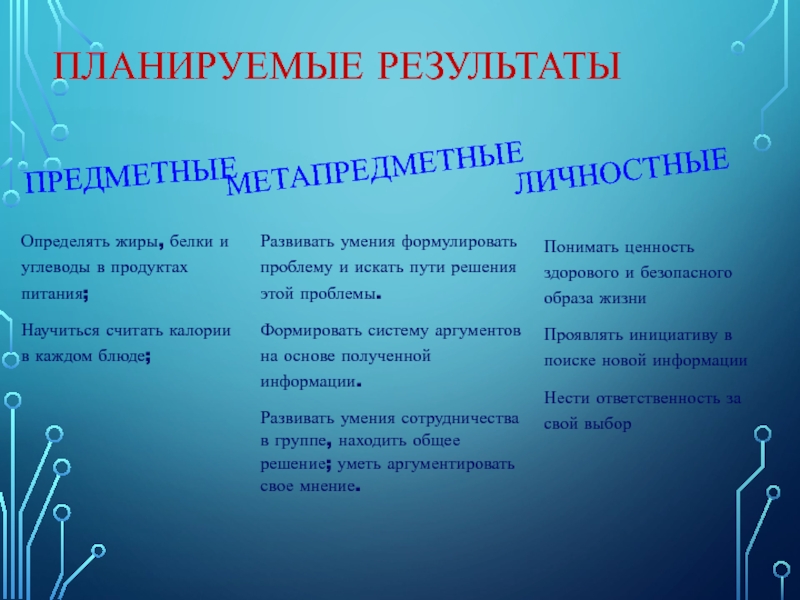 ПЛАНИРУЕМЫЕ РЕЗУЛЬТАТЫ

ПРЕДМЕТНЫЕ

Определять жиры, белки и углеводы в продуктах питания;

Научиться считать калории в каждом блюде;

МЕТАПРЕДМЕТНЫЕ

Развивать умения формулировать проблему и искать пути решения этой проблемы.

Формировать систему аргументов на основе полученной информации.

Развивать умения сотрудничества в группе, находить общее решение; уметь аргументировать свое мнение.

ЛИЧНОСТНЫЕ

Понимать ценность здорового и безопасного образа жизни

Проявлять инициативу в поиске новой информации

Нести ответственность за свой выбор